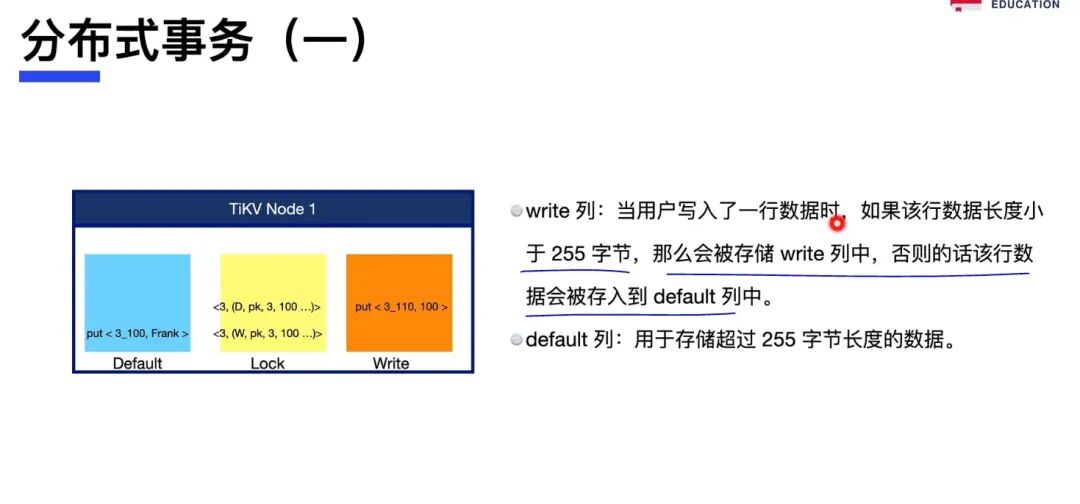 EDUCATION

分布式事务（一）

TiKV Node 1

put < 3_100, Frank >

<3, (D, pk, 3, 100 …)>

<3, (W, pk, 3, 100 …)>

put < 3_110, 100 >

Default

Lock

Write

write 列：当用户写入了一行数据时，如果该行数据长度小于 255 字节，那么会被存储 write 列中，否则的话该行数据会被存入到 default 列中。

default 列：用于存储超过 255 字节长度的数据。